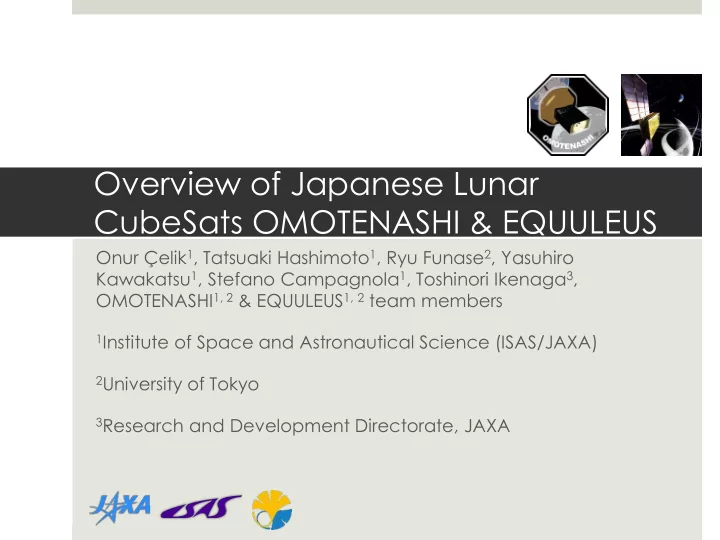 OMOTENASHI

Overview of Japanese Lunar CubeSats OMOTENASHI & EQUULEUS

Onur Çelik$^1$, Tatsuaki Hashimoto$^1$, Ryu Funase$^2$, Yasuhiro Kawakatsu$^1$, Stefano Campagnola$^1$, Toshinori Ikenaga$^3$, OMOTENASHI$^{1, 2}$ & EQUULEUS$^{1, 2}$ team members

$^1$Institute of Space and Astronautical Science (ISAS/JAXA)

$^2$University of Tokyo

$^3$Research and Development Directorate, JAXA

JAXA ISAS